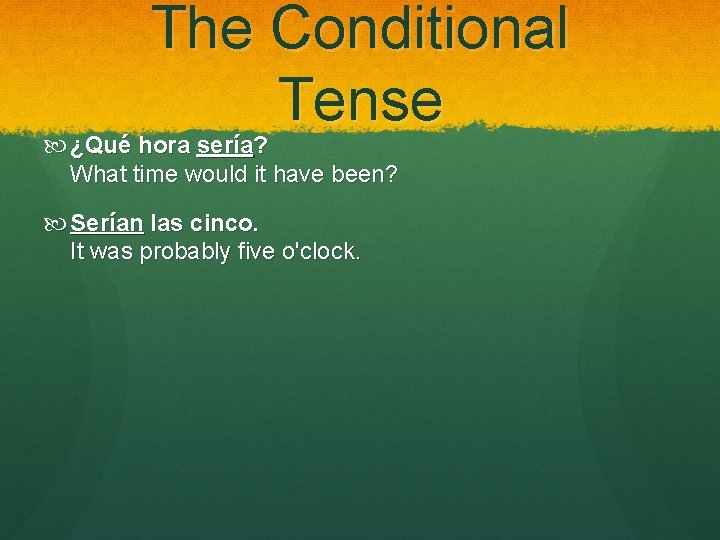 The Conditional Tense

¿Qué hora sería?
What time would it have been?

Serían las cinco.
It was probably five o'clock.